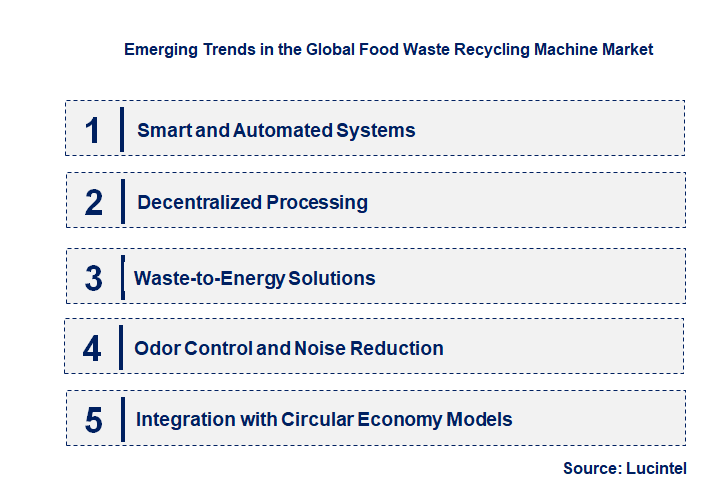 Emerging Trends in the Global Food Waste Recycling Machine Market

1 Smart and Automated Systems

2 Decentralized Processing

3 Waste-to-Energy Solutions

4 Odor Control and Noise Reduction

5 Integration with Circular Economy Models

Source: Lucintel